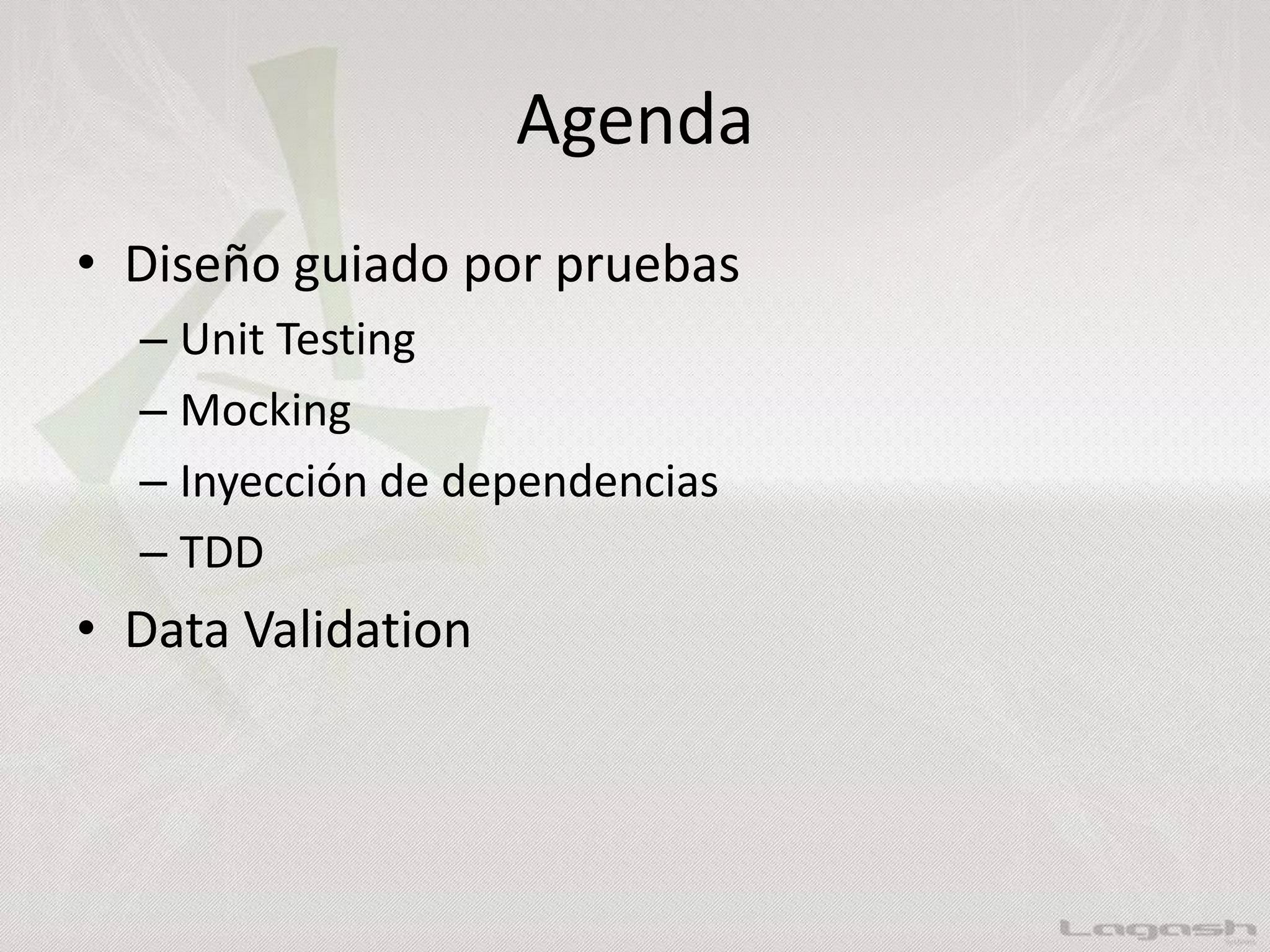 Agenda

• Diseño guiado por pruebas
  – Unit Testing
  – Mocking
  – Inyección de dependencias
  – TDD
• Data Validation

Lagash